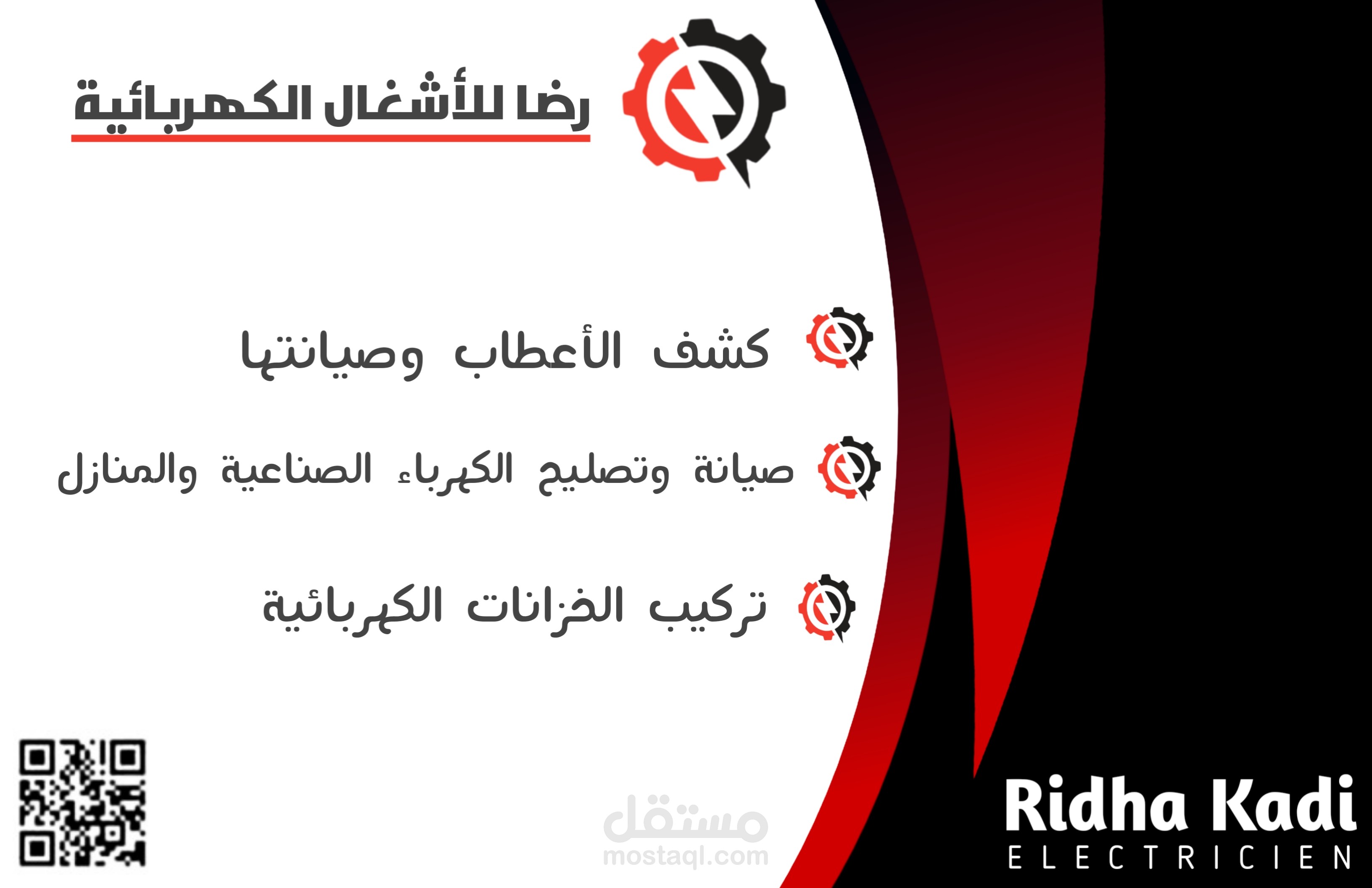 رضا للأشغال الكهربائية

كشف الأعطاب وصيانتها

صيانة وتصليح الكهرباء الصناعية والمنازل

تركيب الخزانات الكهربائية

مستقل
mostaql.com

Ridha Kadi
ELECTRICIEN